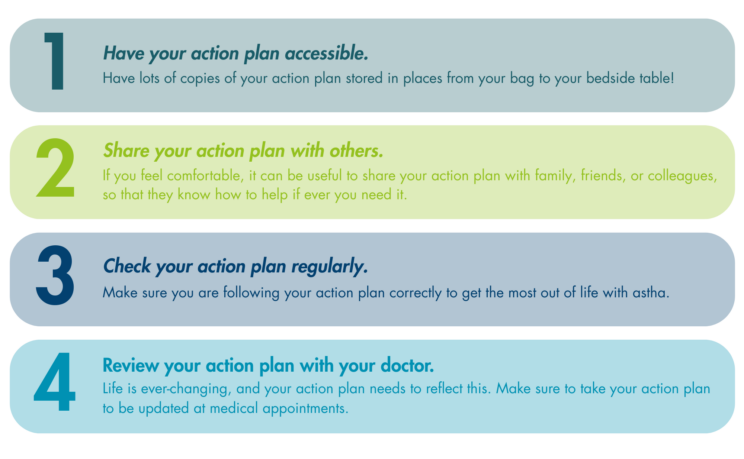 1

Have your action plan accessible.

Have lots of copies of your action plan stored in places from your bag to your bedside table!

2

Share your action plan with others.

If you feel comfortable, it can be useful to share your action plan with family, friends, or colleagues, so that they know how to help if ever you need it.

3

Check your action plan regularly.

Make sure you are following your action plan correctly to get the most out of life with astha.

4

Review your action plan with your doctor.

Life is ever-changing, and your action plan needs to reflect this. Make sure to take your action plan to be updated at medical appointments.